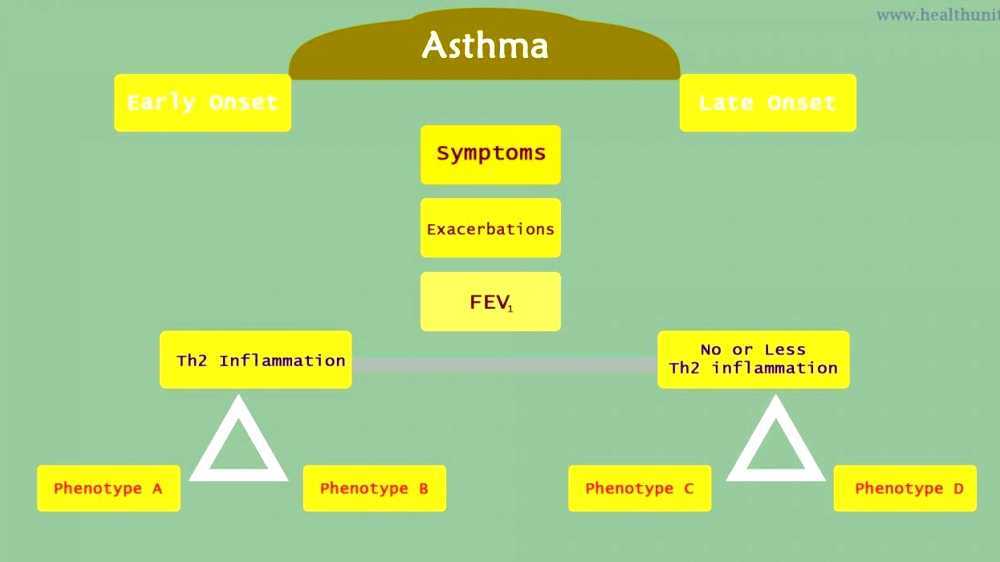 www.healthuni

Asthma

Early Onset

Late Onset

Symptoms

Exacerbations

$FEV_1$

Th2 Inflammation

No or Less Th2 inflammation

Phenotype A

Phenotype B

Phenotype C

Phenotype D